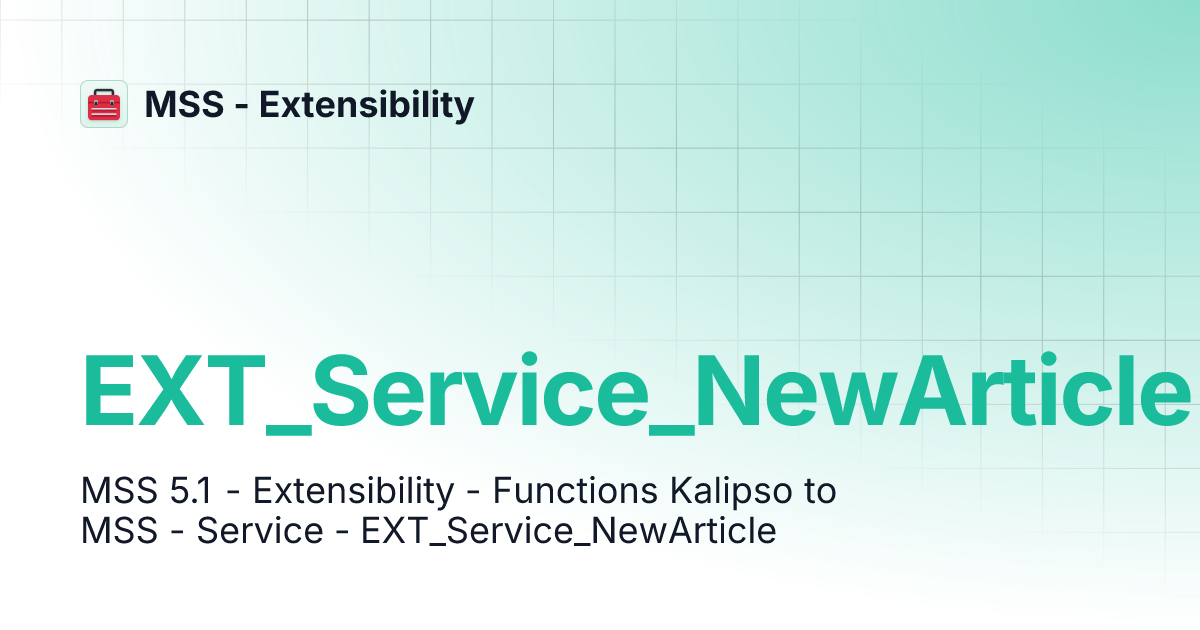 MSS - Extensibility

EXT_Service_NewArticle

MSS 5.1 - Extensibility - Functions Kalipso to MSS - Service - EXT_Service_NewArticle